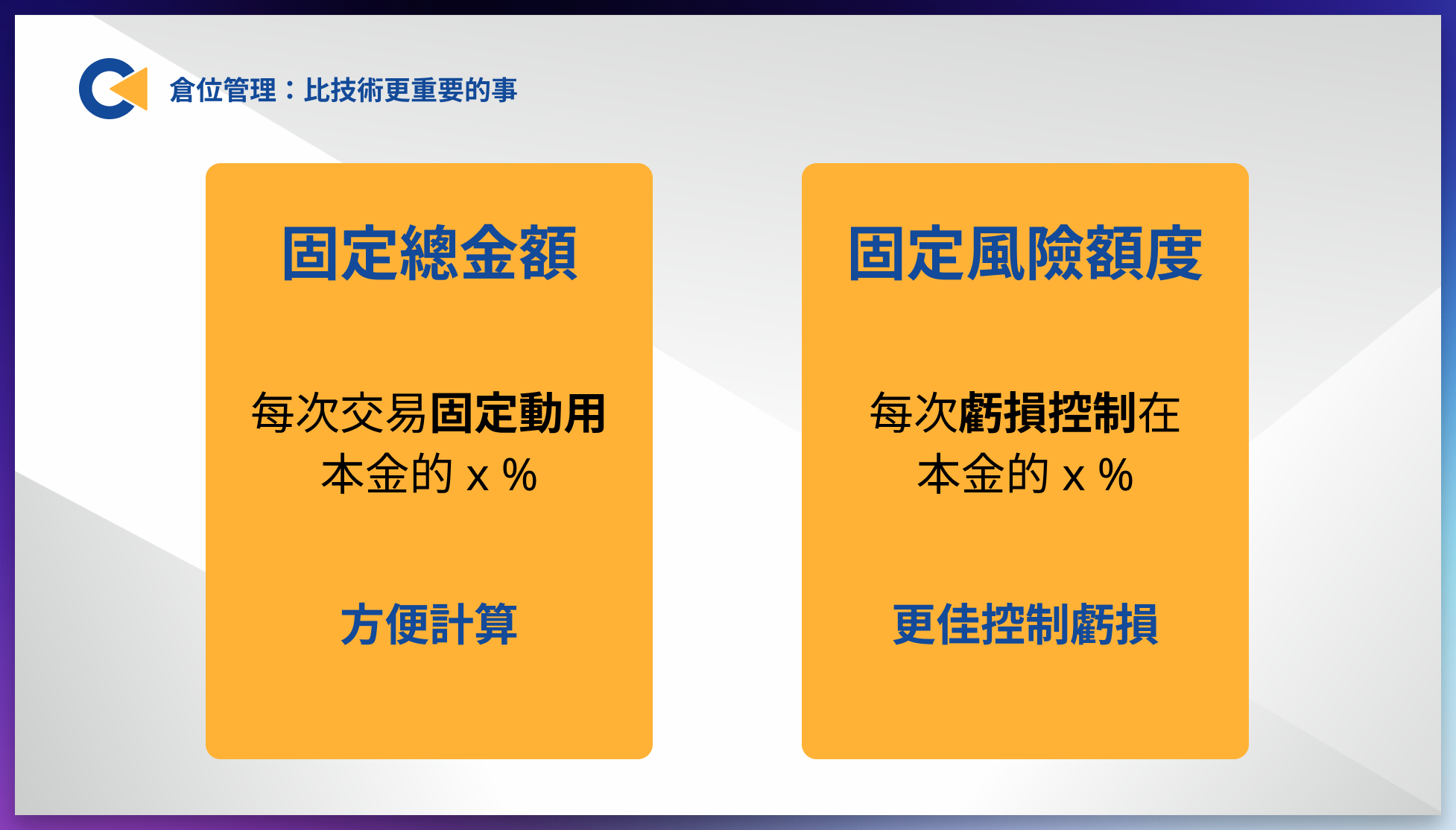 倉位管理：比技術更重要的事

固定總金額

每次交易固定動用本金的 x %

方便計算

固定風險額度

每次虧損控制在本金的 x %

更佳控制虧損